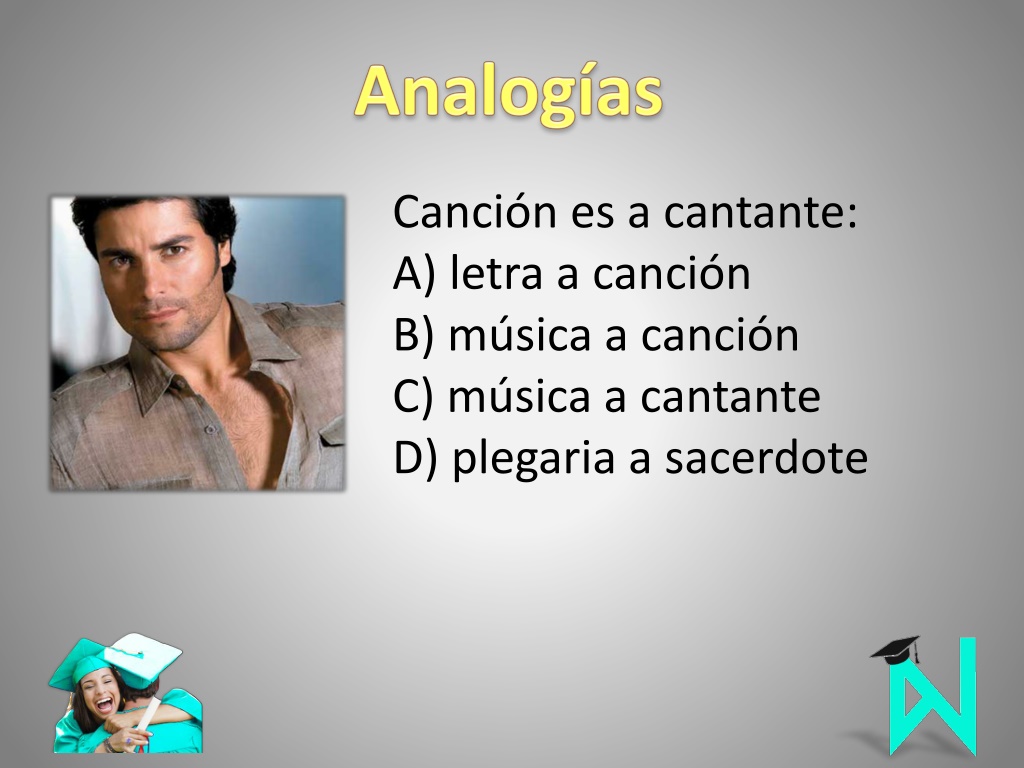 Analogías

Canción es a cantante:
A) letra a canción
B) música a canción
C) música a cantante
D) plegaria a sacerdote